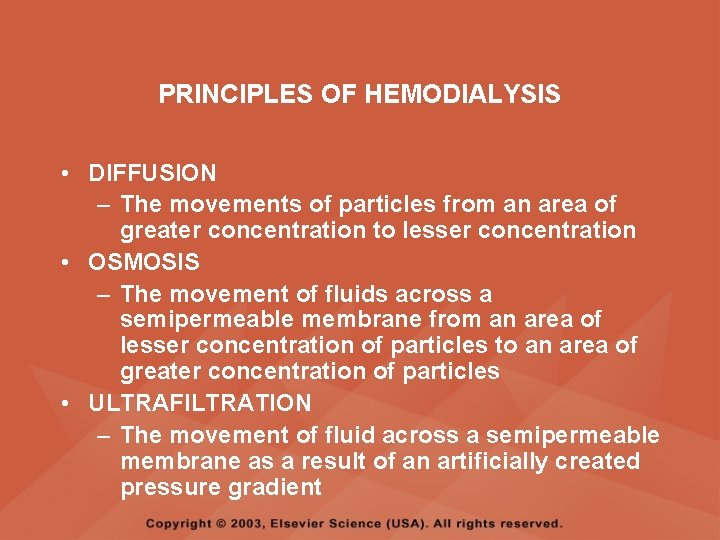 PRINCIPLES OF HEMODIALYSIS

• DIFFUSION
– The movements of particles from an area of greater concentration to lesser concentration
• OSMOSIS
– The movement of fluids across a semipermeable membrane from an area of lesser concentration of particles to an area of greater concentration of particles
• ULTRAFILTRATION
– The movement of fluid across a semipermeable membrane as a result of an artificially created pressure gradient

Copyright © 2003, Elsevier Science (USA). All rights reserved.